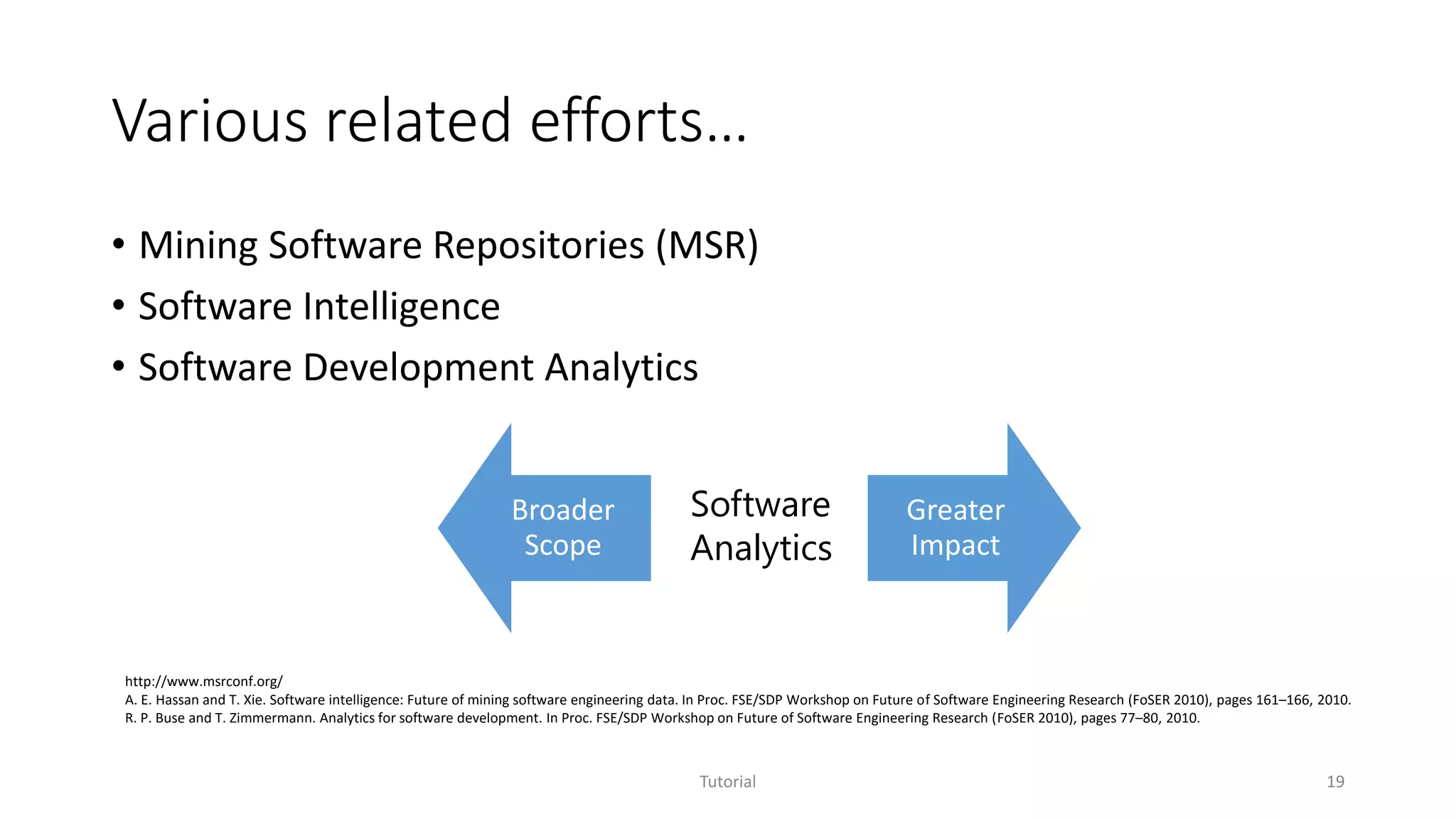 Various related efforts…

• Mining Software Repositories (MSR)
• Software Intelligence
• Software Development Analytics

Broader Scope

Software Analytics

Greater Impact

http://www.msrconf.org/
A. E. Hassan and T. Xie. Software intelligence: Future of mining software engineering data. In Proc. FSE/SDP Workshop on Future of Software Engineering Research (FoSER 2010), pages 161–166, 2010.
R. P. Buse and T. Zimmermann. Analytics for software development. In Proc. FSE/SDP Workshop on Future of Software Engineering Research (FoSER 2010), pages 77–80, 2010.

Tutorial

19